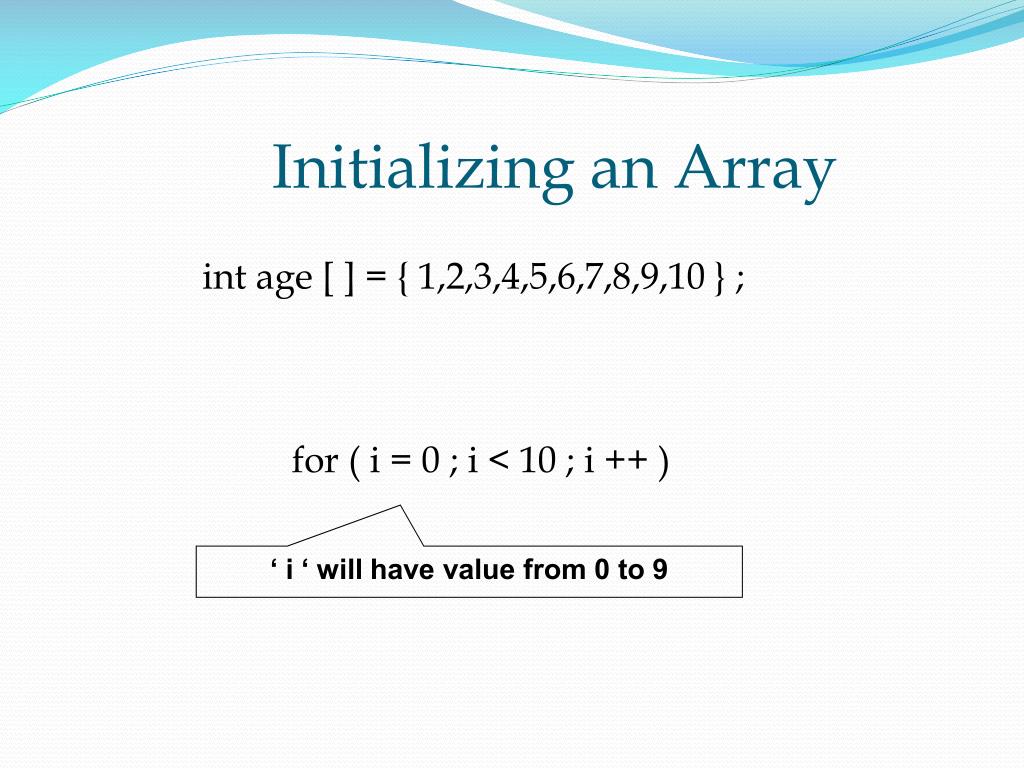 Initializing an Array

int age [ ] = { 1,2,3,4,5,6,7,8,9,10 } ;

for ( i = 0 ; i < 10 ; i ++ )

‘ i ‘ will have value from 0 to 9